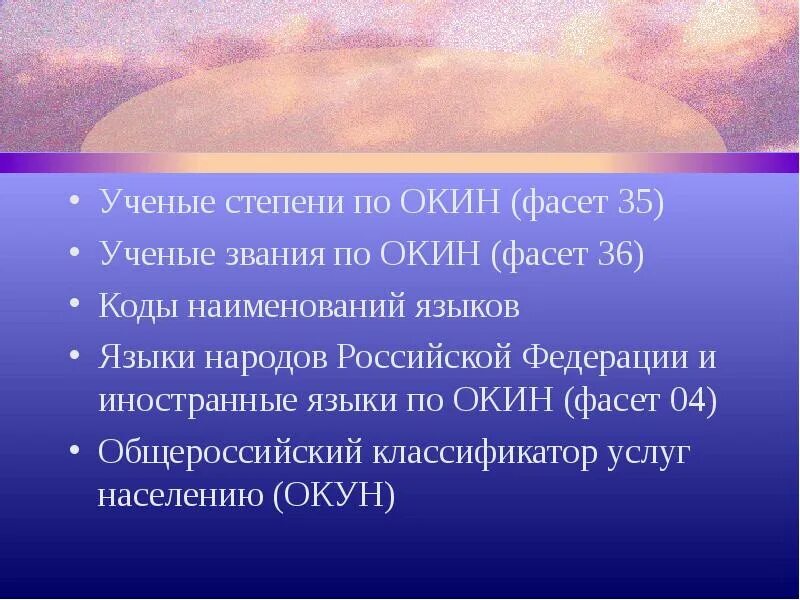 • Ученые степени по ОКИН (фасет 35)
• Ученые звания по ОКИН (фасет 36)
• Коды наименований языков
• Языки народов Российской Федерации и иностранные языки по ОКИН (фасет 04)
• Общероссийский классификатор услуг населению (ОКУН)